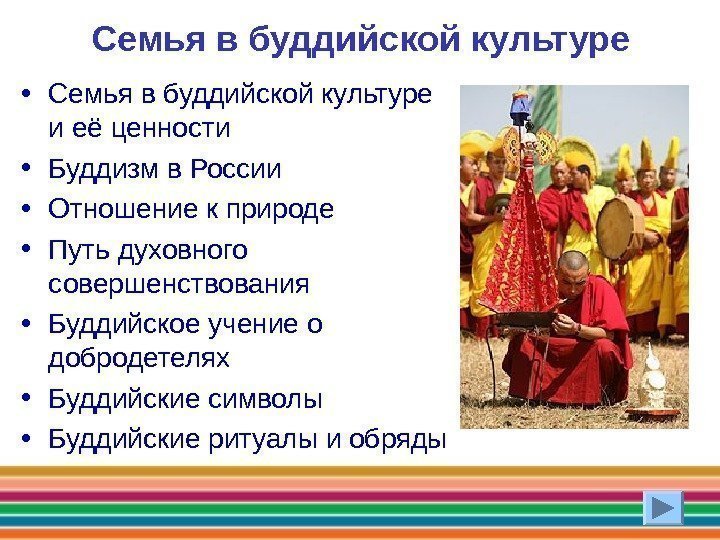 Семья в буддийской культуре

• Семья в буддийской культуре и её ценности
• Буддизм в России
• Отношение к природе
• Путь духовного совершенствования
• Буддийское учение о добродетелях
• Буддийские символы
• Буддийские ритуалы и обряды